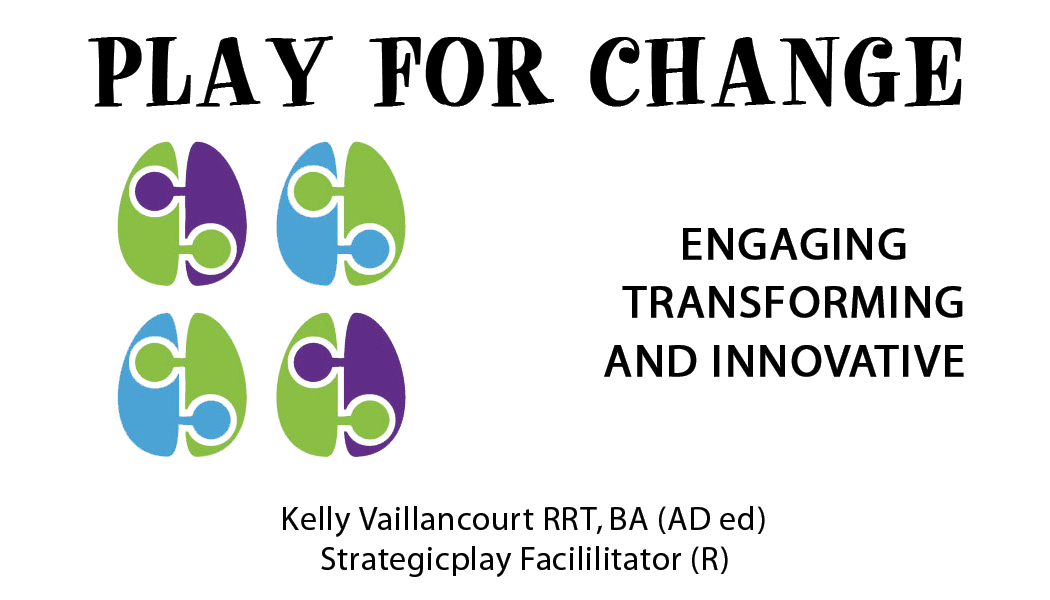 PLAY FOR CHANGE

ENGAGING
TRANSFORMING
AND INNOVATIVE

Kelly Vaillancourt RRT, BA (AD ed)
Strategicplay Facililitator (R)